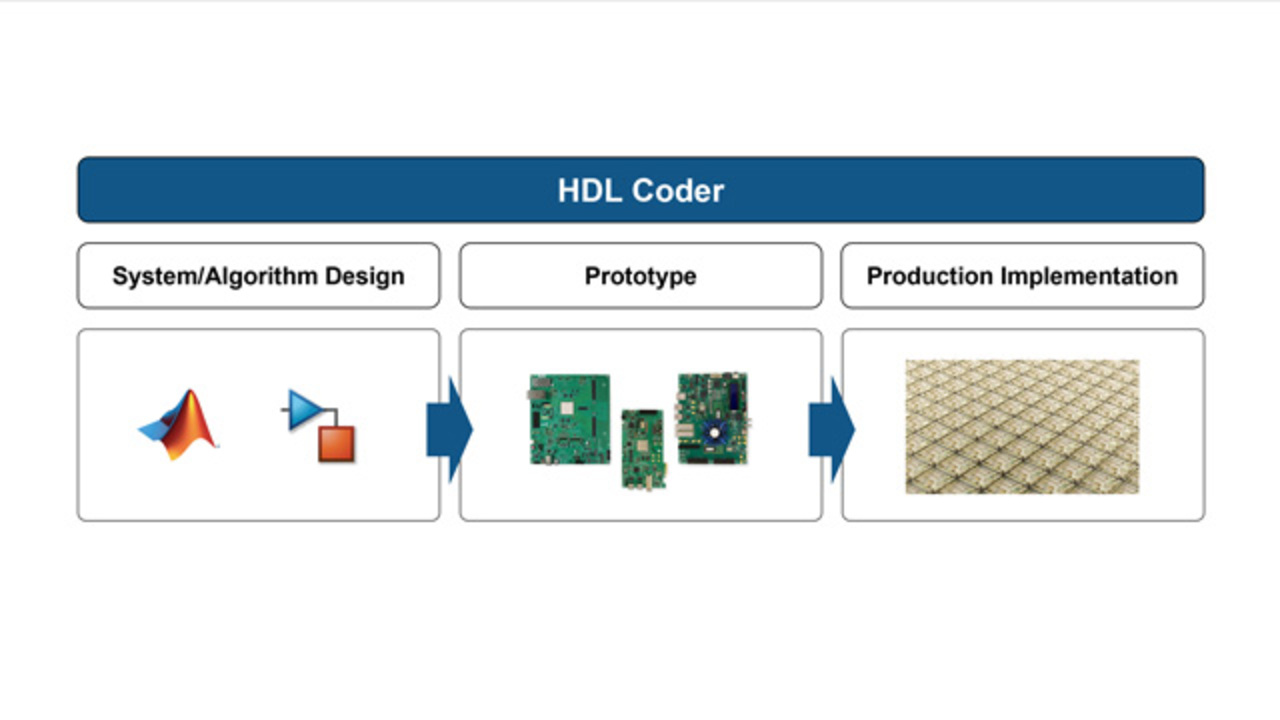 HDL Coder

System/Algorithm Design

Prototype

Production Implementation